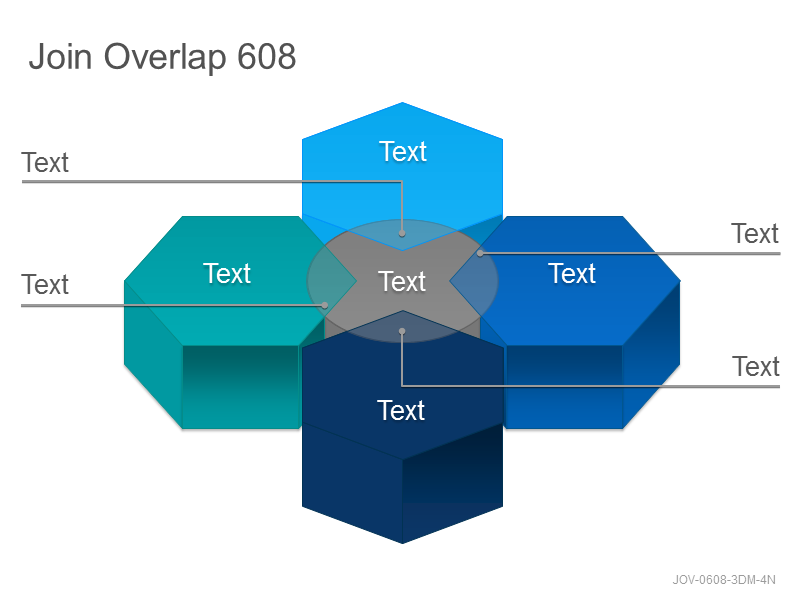 Join Overlap 608

Text

Text

Text

Text

Text

Text

Text

Text

Text

JOV-0608-3DM-4N